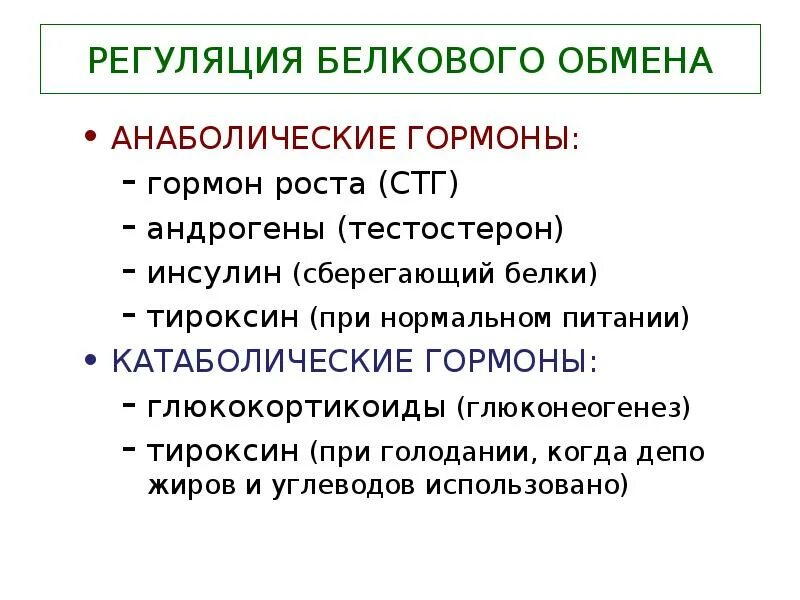 РЕГУЛЯЦИЯ БЕЛКОВОГО ОБМЕНА

• АНАБОЛИЧЕСКИЕ ГОРМОНЫ:
- гормон роста (СТГ)
- андрогены (тестостерон)
- инсулин (сберегающий белки)
- тироксин (при нормальном питании)

• КАТАБОЛИЧЕСКИЕ ГОРМОНЫ:
- глюкокортикоиды (глюконеогенез)
- тироксин (при голодании, когда депо жиров и углеводов использовано)